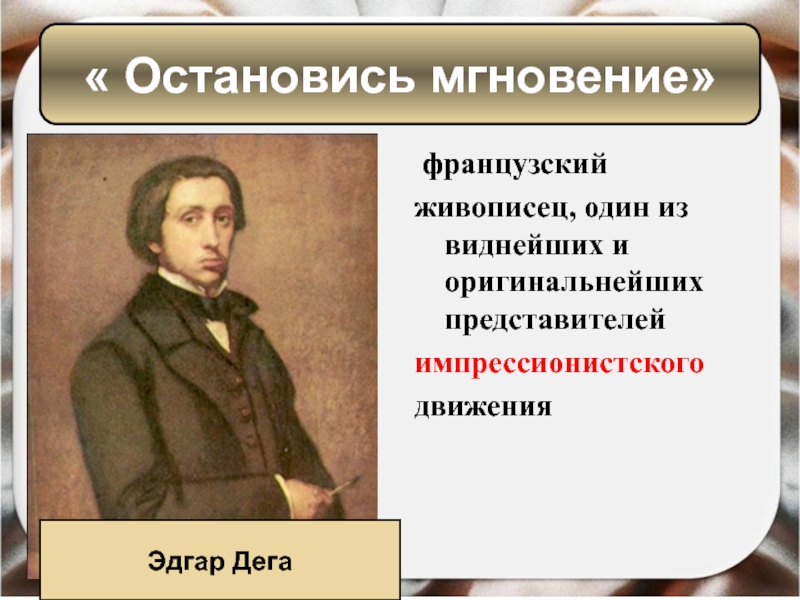 « Остановись мгновение»

французский живописец, один из виднейших и оригинальнейших представителей импрессионистского движения

Эдгар Дега